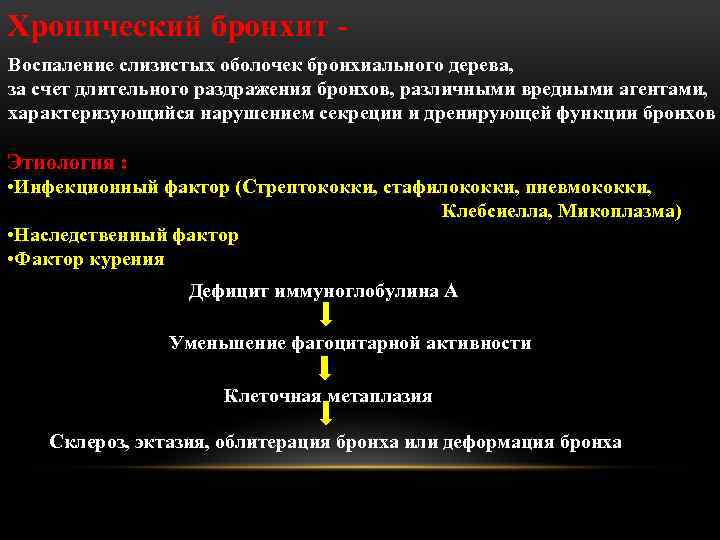 Хронический бронхит -

Воспаление слизистых оболочек бронхиального дерева, за счет длительного раздражения бронхов, различными вредными агентами, характеризующийся нарушением секреции и дренирующей функции бронхов

Этиология :
•Инфекционный фактор (Стрептококки, стафилококки, пневмококки, Клебсиелла, Микоплазма)
•Наследственный фактор
•Фактор курения

Дефицит иммуноглобулина А

Уменьшение фагоцитарной активности

Клеточная метаплазия

Склероз, эктазия, облитерация бронха или деформация бронха